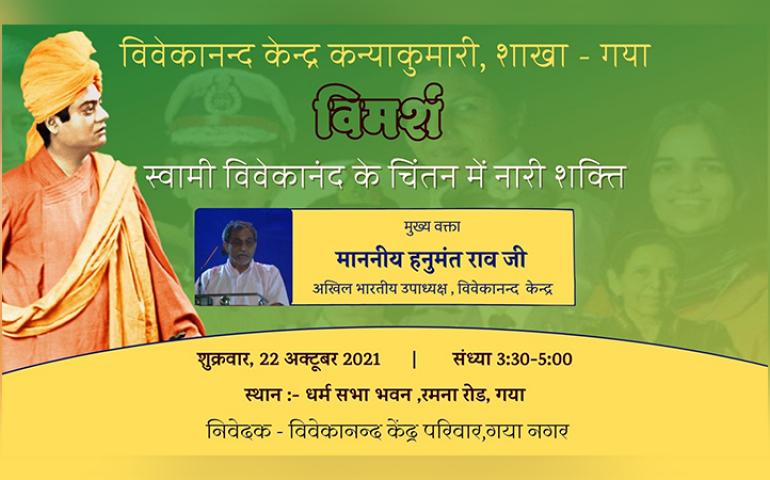 विवेकानन्द केन्द्र कन्याकुमारी, शाखा - गया

विमर्श

स्वामी विवेकानंद के चिंतन में नारी शक्ति

मुख्य वक्ता
माननीय हनुमंत राव जी
अखिल भारतीय उपाध्यक्ष , विवेकानन्द केन्द्र

शुक्रवार, 22 अक्टूबर 2021 | संध्या 3:30-5:00

स्थान :- धर्म सभा भवन ,रमना रोड, गया

निवेदक - विवेकानन्द केंद्र परिवार,गया नगर